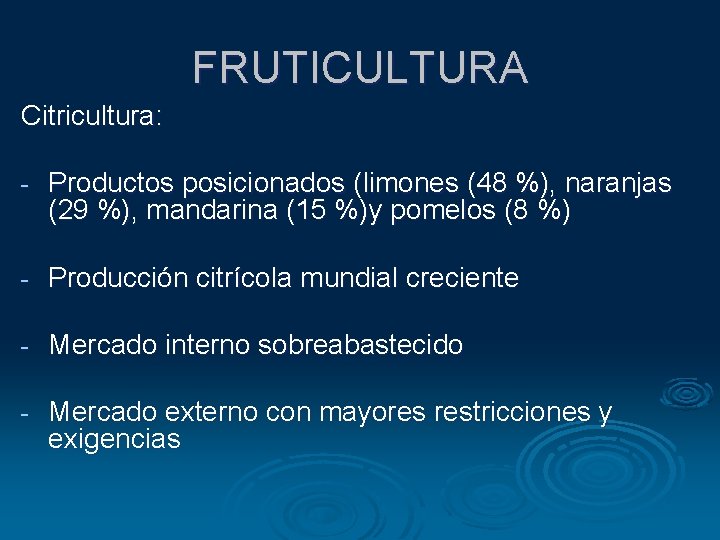 FRUTICULTURA

Citricultura:

- Productos posicionados (limones (48 %), naranjas (29 %), mandarina (15 %)y pomelos (8 %)

- Producción citrícola mundial creciente

- Mercado interno sobreabastecido

- Mercado externo con mayores restricciones y exigencias